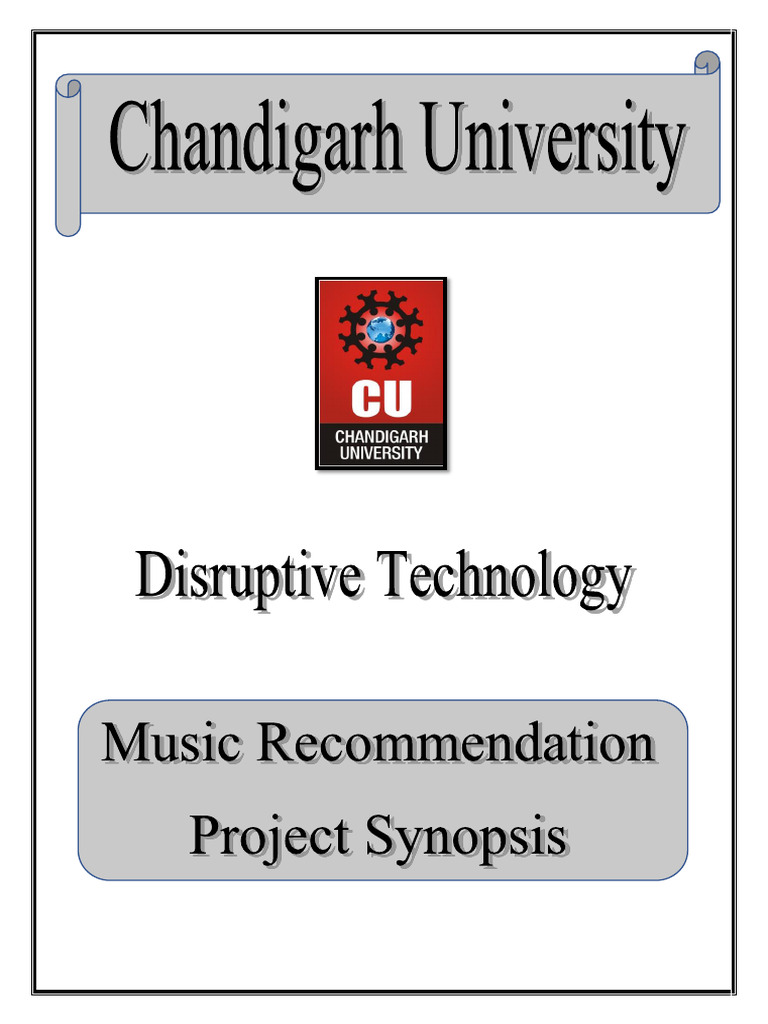 Chandigarh University

CU
CHANDIGARH
UNIVERSITY

Disruptive Technology

Music Recommendation
Project Synopsis